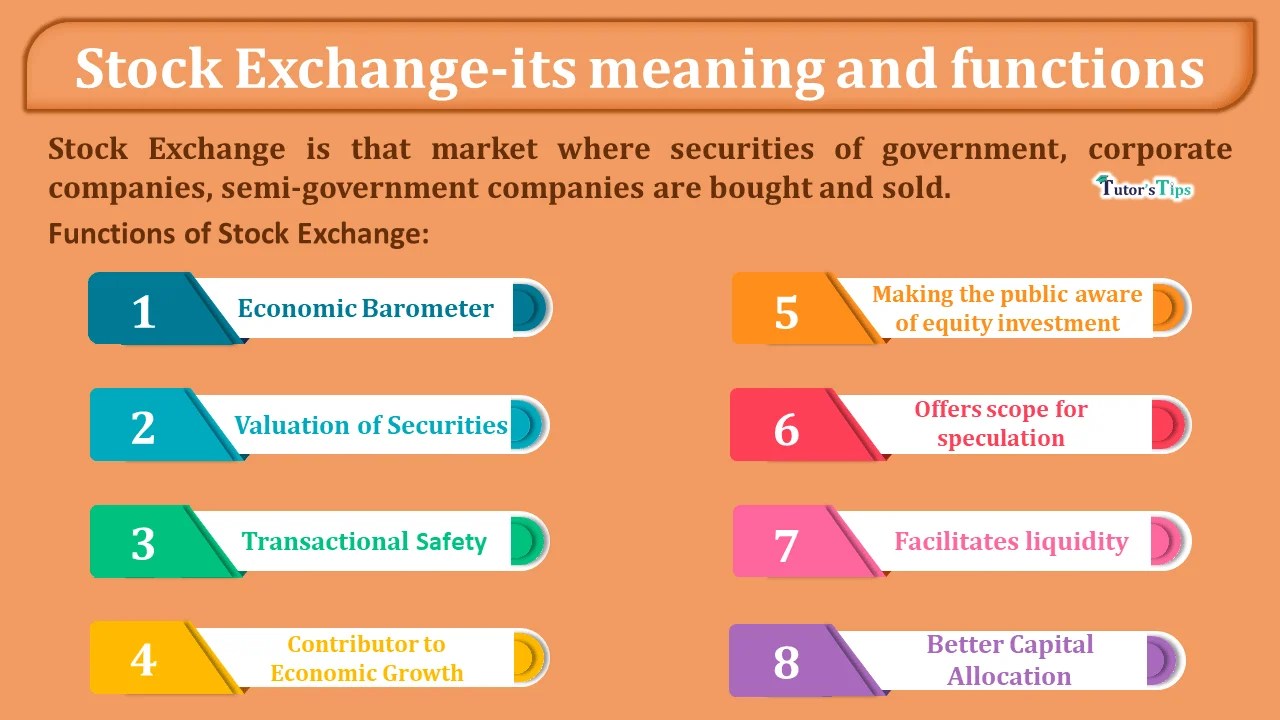 Stock Exchange-its meaning and functions

Stock Exchange is that market where securities of government, corporate companies, semi-government companies are bought and sold.

Tutor's Tips

Functions of Stock Exchange:

1 Economic Barometer

2 Valuation of Securities

3 Transactional Safety

4 Contributor to Economic Growth

5 Making the public aware of equity investment

6 Offers scope for speculation

7 Facilitates liquidity

8 Better Capital Allocation